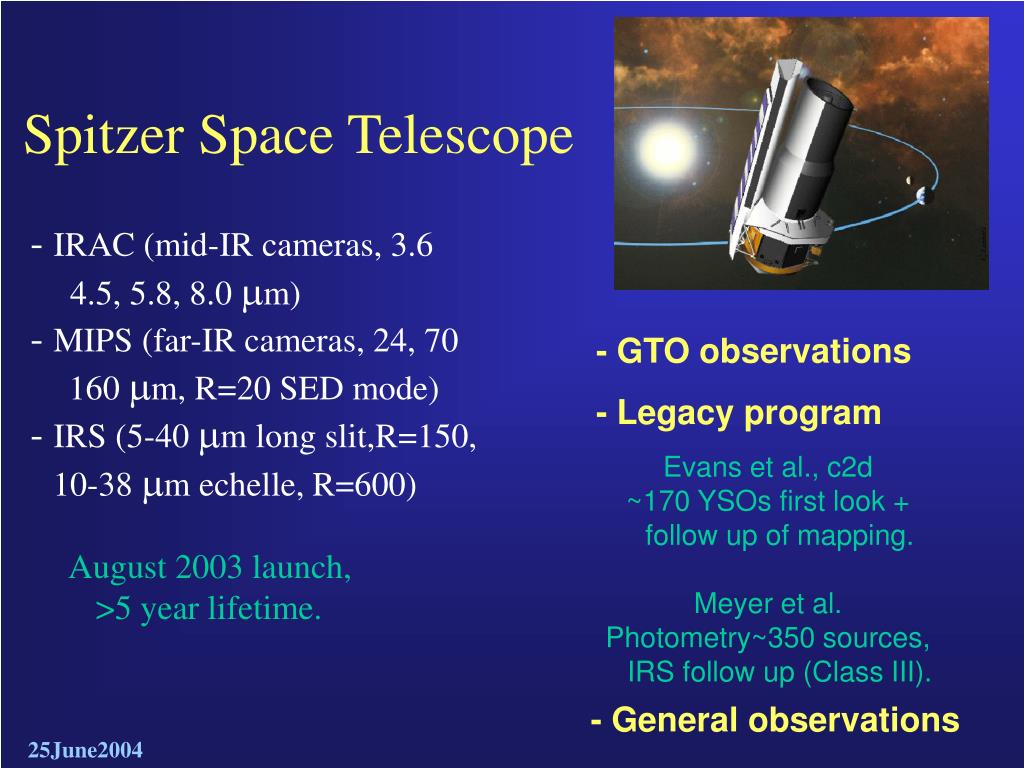 Spitzer Space Telescope

- IRAC (mid-IR cameras, 3.6 4.5, 5.8, 8.0 $\mu$m)
- MIPS (far-IR cameras, 24, 70 160 $\mu$m, R=20 SED mode)
- IRS (5-40 $\mu$m long slit,R=150, 10-38 $\mu$m echelle, R=600)

August 2003 launch, >5 year lifetime.

- GTO observations

- Legacy program

Evans et al., c2d ~170 YSOs first look + follow up of mapping.

Meyer et al. Photometry~350 sources, IRS follow up (Class III).

- General observations

25June2004